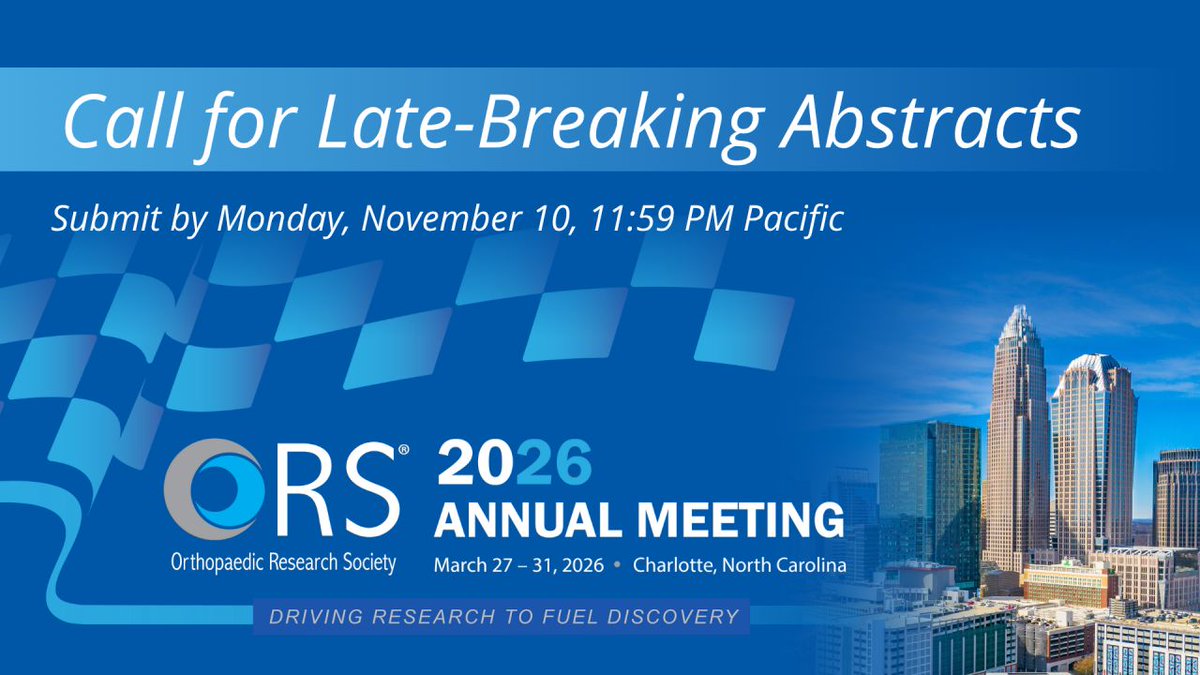 Call for Late-Breaking Abstracts

Submit by Monday, November 10, 11:59 PM Pacific

ORS®
Orthopaedic Research Society

2026
ANNUAL MEETING
March 27 – 31, 2026 • Charlotte, North Carolina

DRIVING RESEARCH TO FUEL DISCOVERY